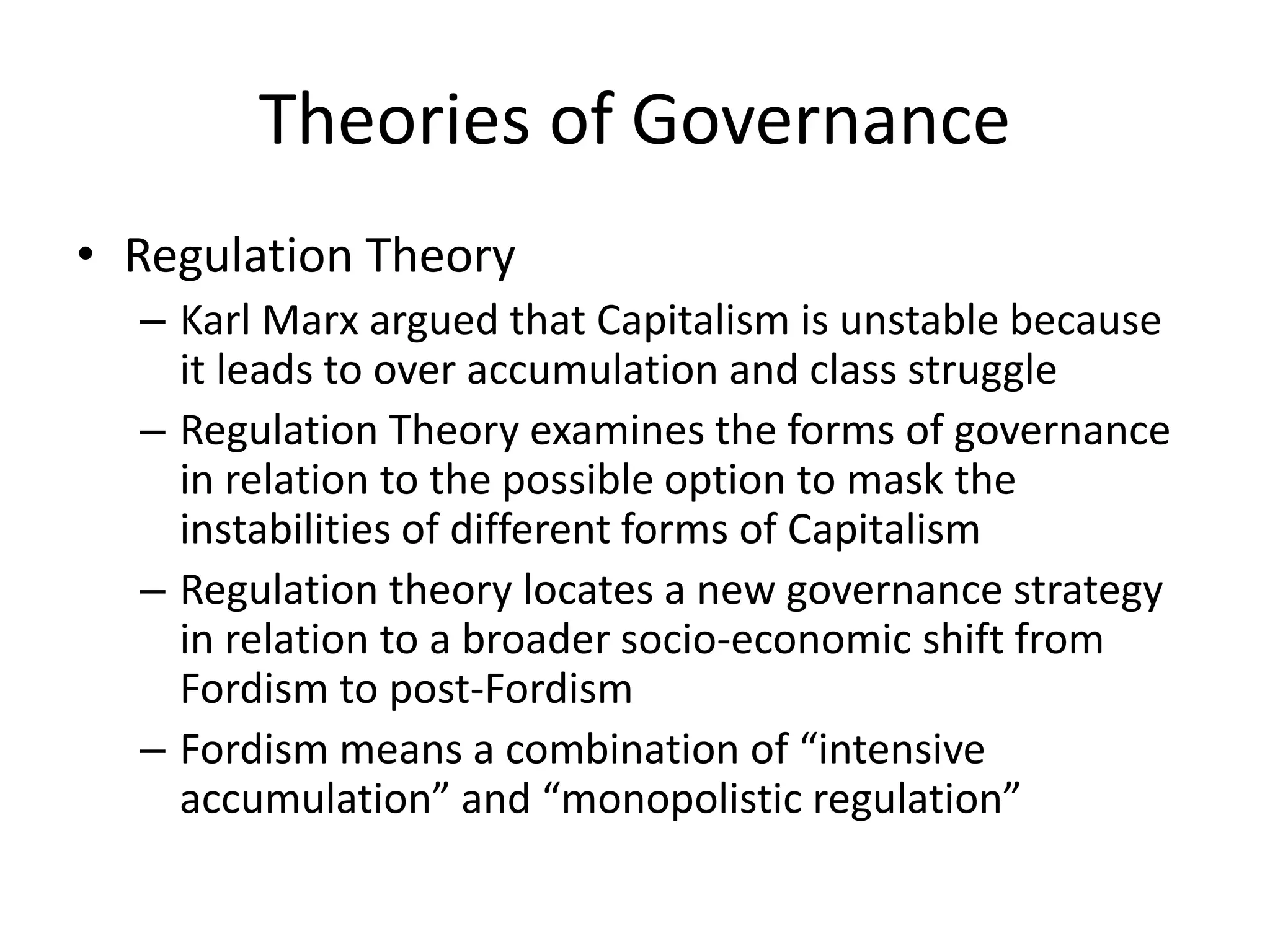 Theories of Governance

• Regulation Theory
– Karl Marx argued that Capitalism is unstable because it leads to over accumulation and class struggle
– Regulation Theory examines the forms of governance in relation to the possible option to mask the instabilities of different forms of Capitalism
– Regulation theory locates a new governance strategy in relation to a broader socio-economic shift from Fordism to post-Fordism
– Fordism means a combination of “intensive accumulation” and “monopolistic regulation”